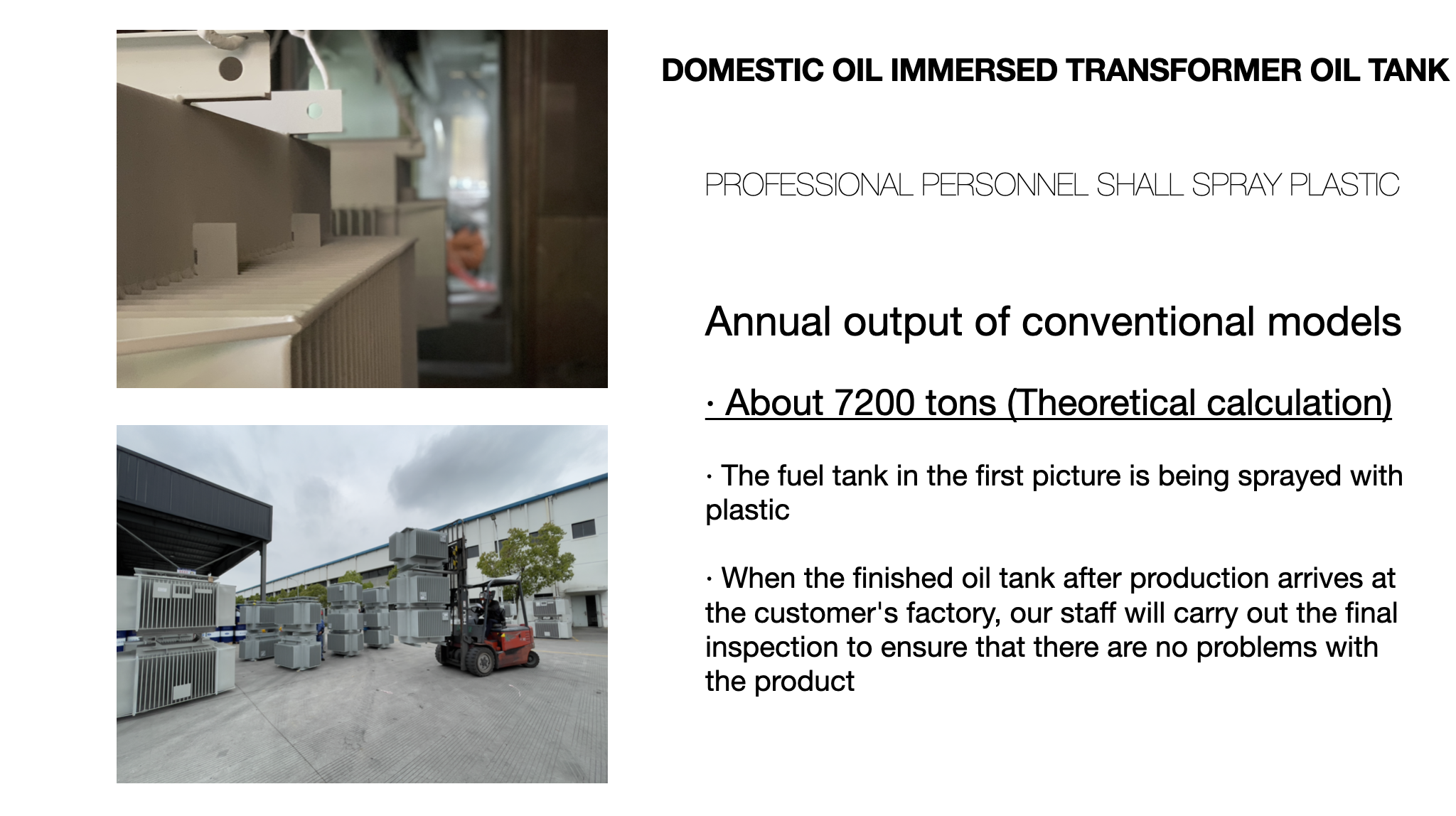 DOMESTIC OIL IMMERSED TRANSFORMER OIL TANK

PROFESSIONAL PERSONNEL SHALL SPRAY PLASTIC

Annual output of conventional models

· About 7200 tons (Theoretical calculation)

· The fuel tank in the first picture is being sprayed with plastic

· When the finished oil tank after production arrives at the customer's factory, our staff will carry out the final inspection to ensure that there are no problems with the product